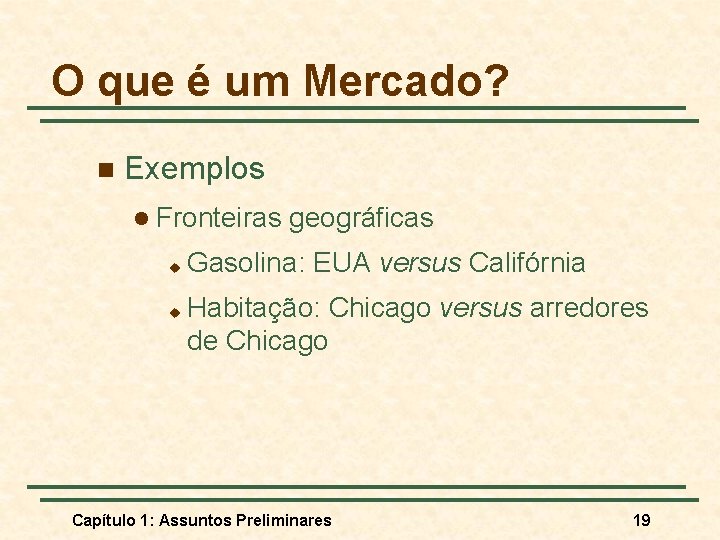 O que é um Mercado?

Exemplos

Fronteiras geográficas

Gasolina: EUA versus Califórnia

Habitação: Chicago versus arredores de Chicago

Capítulo 1: Assuntos Preliminares

19